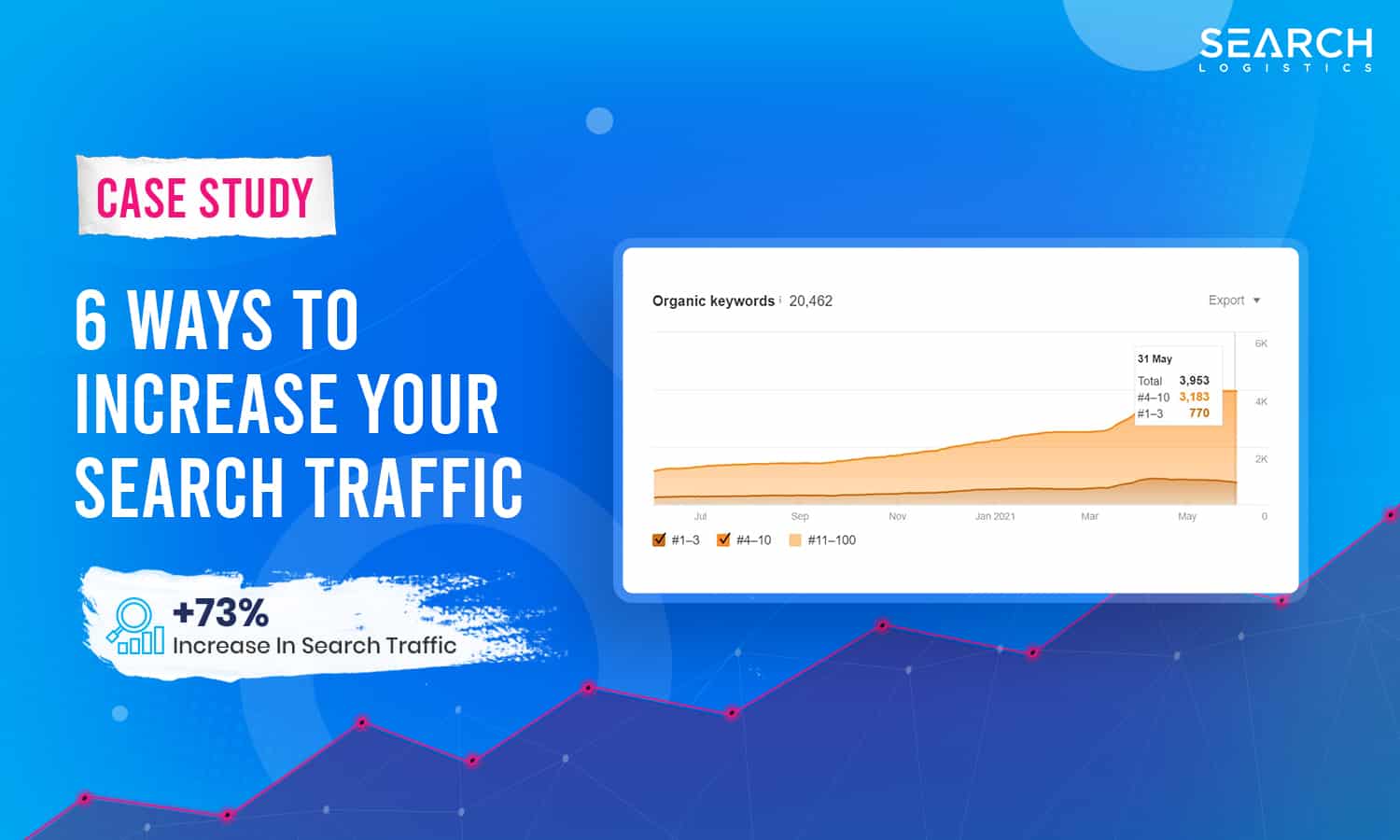 SEARCH
LOGISTICS

CASE STUDY

6 WAYS TO INCREASE YOUR SEARCH TRAFFIC

+73%
Increase In Search Traffic

Organic keywords 20,462

Export

31 May
Total 3,953
#4–10 3,183
#1–3 770

6K
4K
2K
0

Jul Sep Nov Jan 2021 Mar May

#1–3 #4–10 #11–100